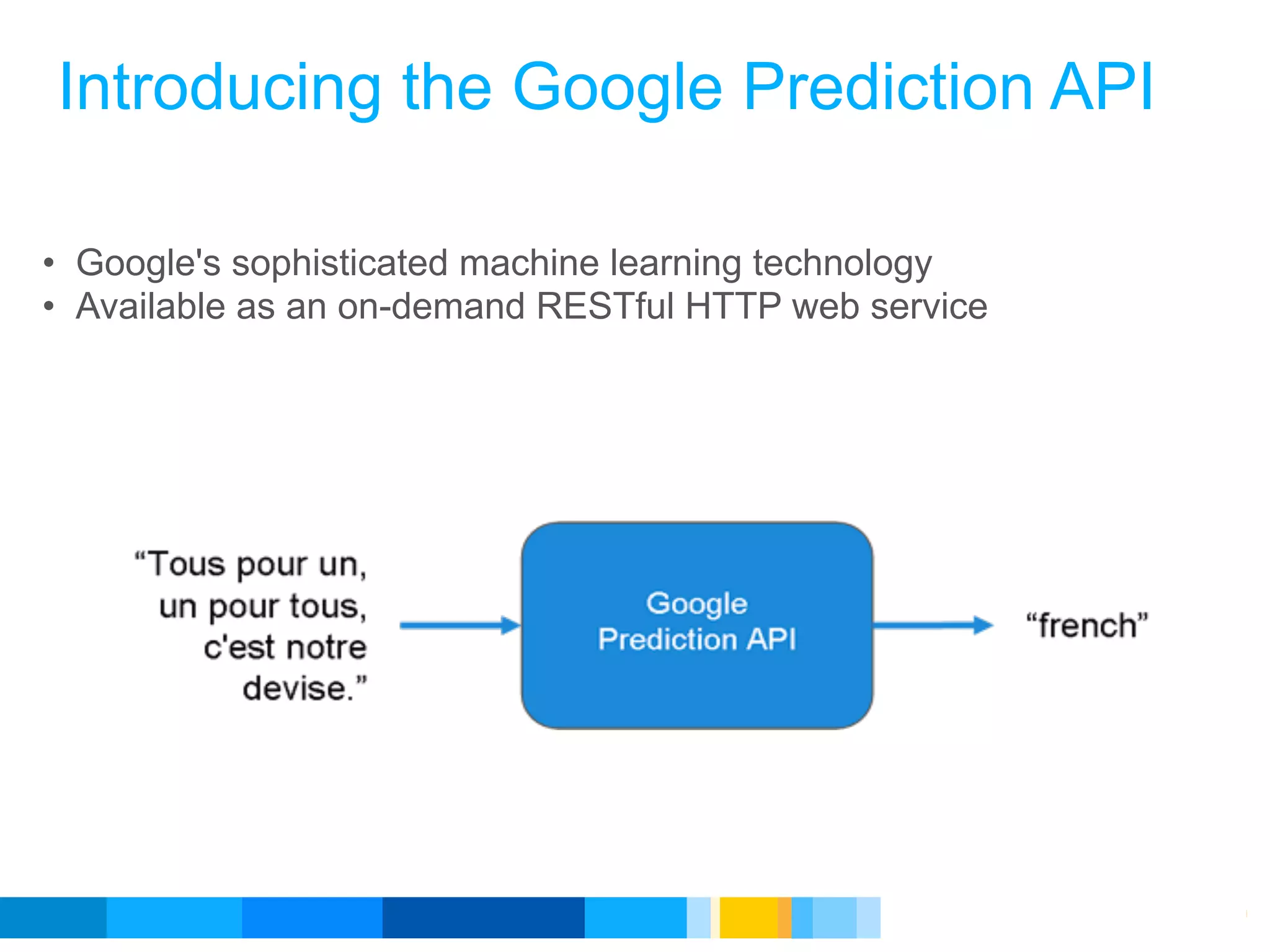 Introducing the Google Prediction API

• Google's sophisticated machine learning technology
• Available as an on-demand RESTful HTTP web service

“Tous pour un, un pour tous, c'est notre devise.”

Google Prediction API

“french”